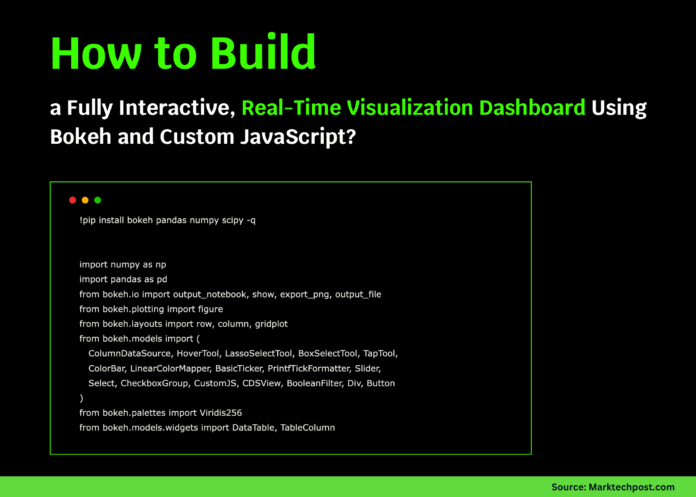 How to Build

a Fully Interactive, Real-Time Visualization Dashboard Using Bokeh and Custom JavaScript?

!pip install bokeh pandas numpy scipy -q

import numpy as np
import pandas as pd
from bokeh.io import output_notebook, show, export_png, output_file
from bokeh.plotting import figure
from bokeh.layouts import row, column, gridplot
from bokeh.models import (
    ColumnDataSource, HoverTool, LassoSelectTool, BoxSelectTool, TapTool,
    ColorBar, LinearColorMapper, BasicTicker, PrintfTickFormatter, Slider,
    Select, CheckboxGroup, CustomJS, CDSView, BooleanFilter, Div, Button
)
from bokeh.palettes import Viridis256
from bokeh.models.widgets import DataTable, TableColumn

Source: Marktechpost.com